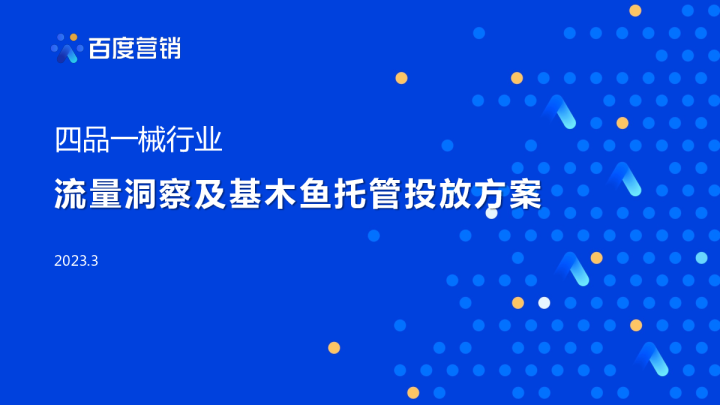 百度营销

四品一械行业

流量洞察及基木鱼托管投放方案

2023.3